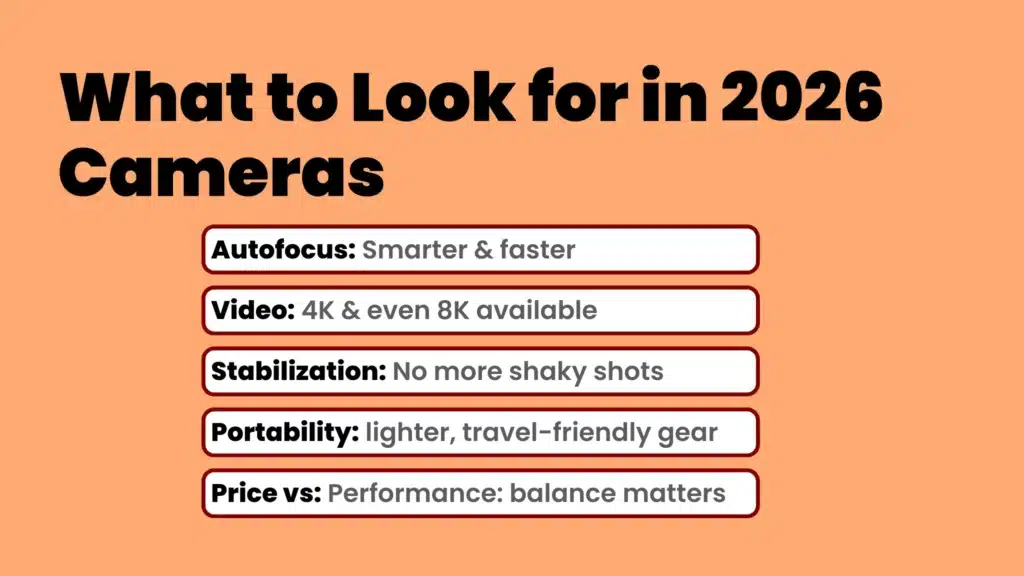 What to Look for in 2026 Cameras

Autofocus: Smarter & faster

Video: 4K & even 8K available

Stabilization: No more shaky shots

Portability: lighter, travel-friendly gear

Price vs: Performance: balance matters